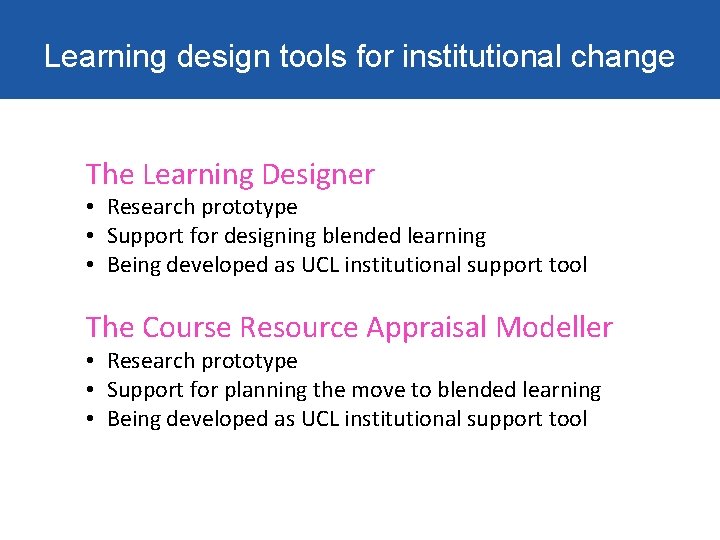 Learning design tools for institutional change

The Learning Designer
• Research prototype
• Support for designing blended learning
• Being developed as UCL institutional support tool

The Course Resource Appraisal Modeller
• Research prototype
• Support for planning the move to blended learning
• Being developed as UCL institutional support tool